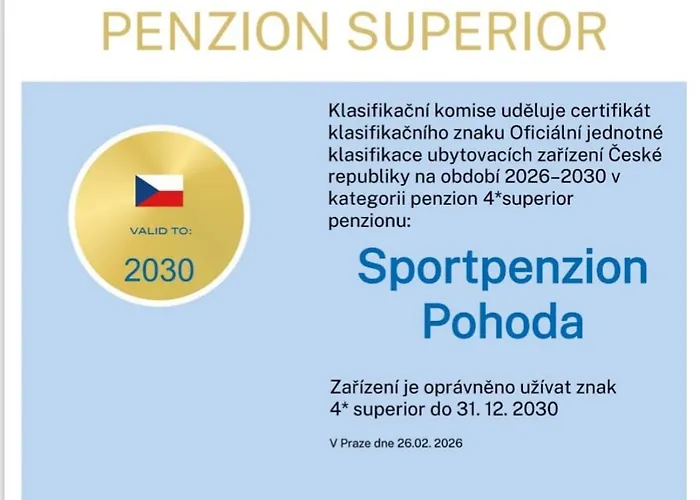 PENZION SUPERIOR

VALID TO:

2030

Klasifikační komise uděluje certifikát klasifikačního znaku Oficiální jednotné klasifikace ubytovacích zařízení České republiky na období 2026–2030 v kategorii penzion 4*superior penzionu:

Sportpenzion Pohoda

Zařízení je oprávněno užívat znak 4* superior do 31. 12. 2030

V Praze dne 26.02. 2026